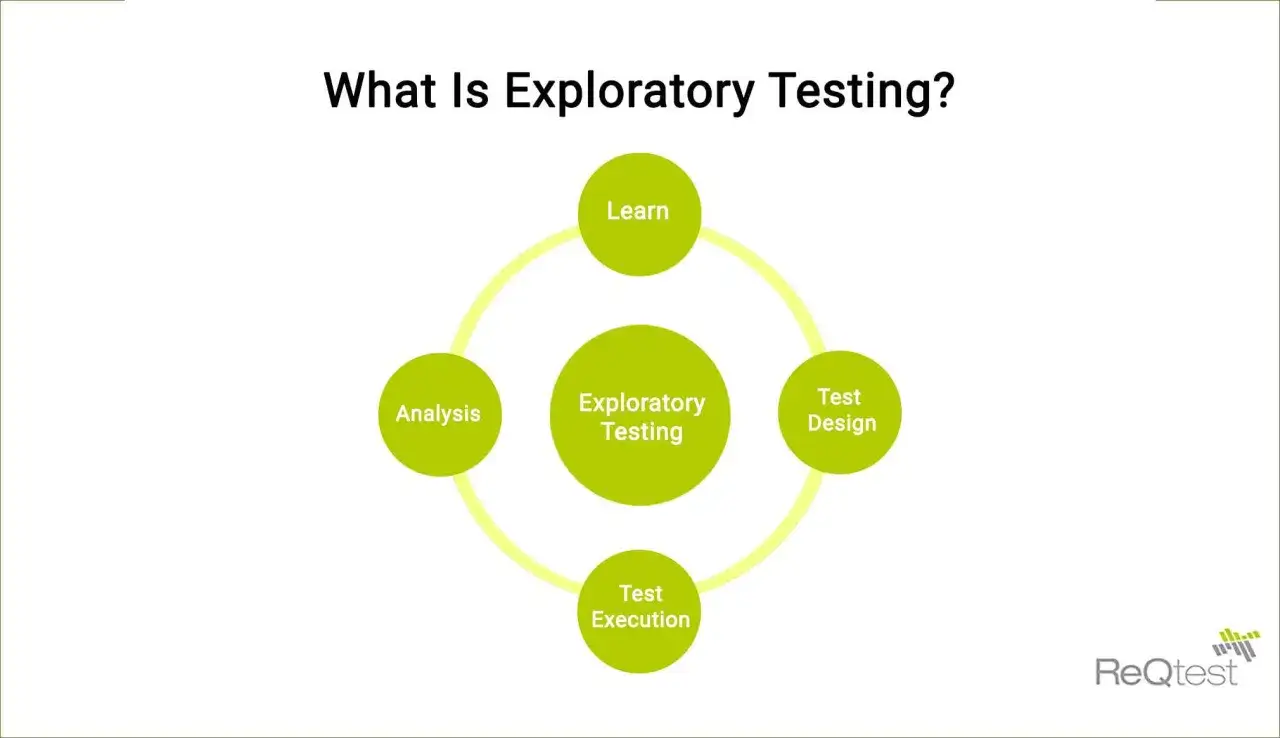 What Is Exploratory Testing?

Learn

Analysis

Exploratory Testing

Test Design

Test Execution

ReQtest